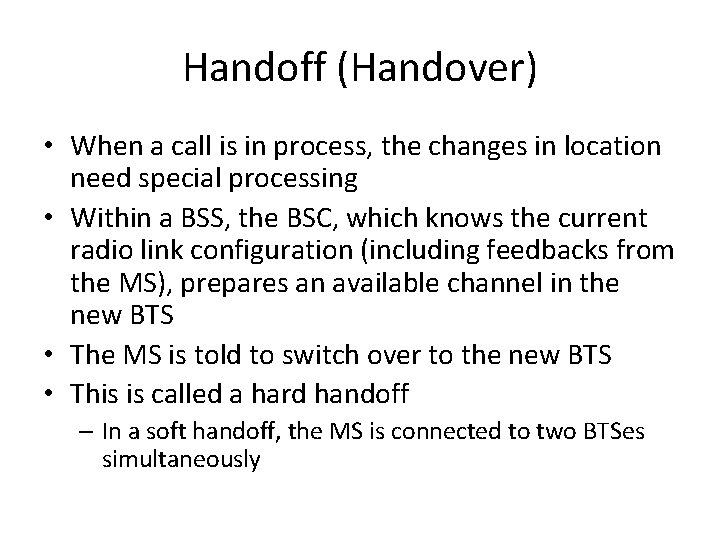 Handoff (Handover)

• When a call is in process, the changes in location need special processing
• Within a BSS, the BSC, which knows the current radio link configuration (including feedbacks from the MS), prepares an available channel in the new BTS
• The MS is told to switch over to the new BTS
• This is called a hard handoff
– In a soft handoff, the MS is connected to two BTSes simultaneously